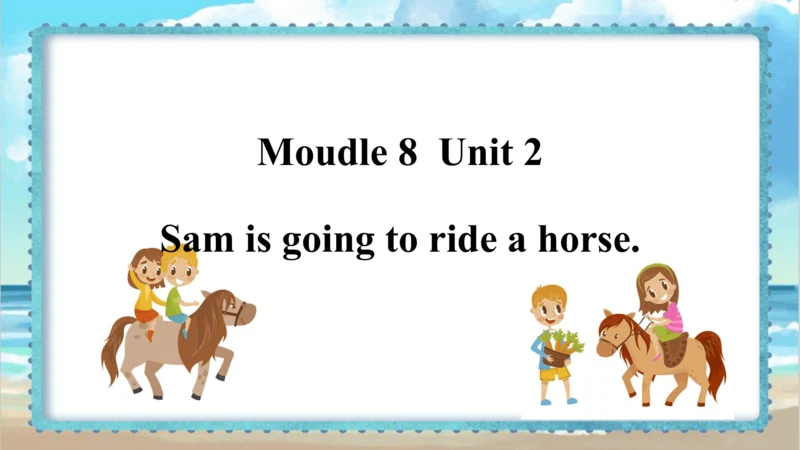 Moudle 8 Unit 2

Sam is going to ride a horse.